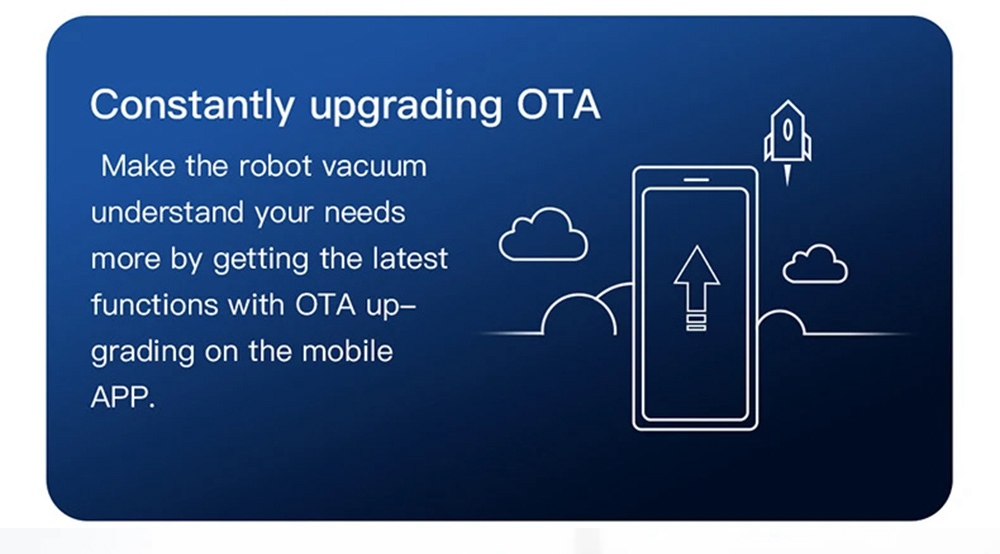 Constantly upgrading OTA

Make the robot vacuum understand your needs more by getting the latest functions with OTA upgrading on the mobile APP.